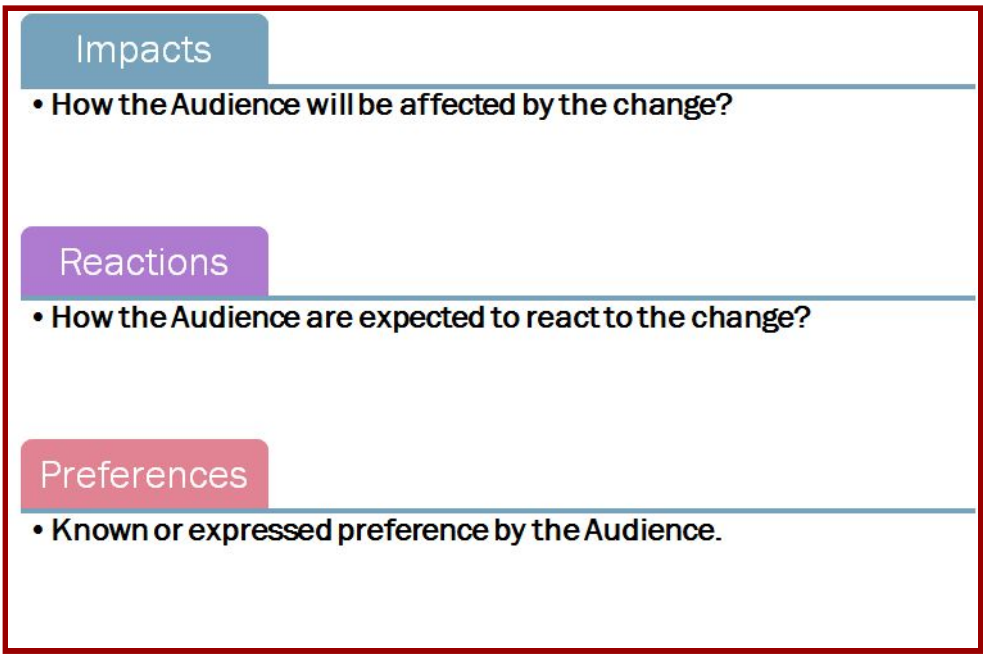 Impacts

• How the Audience will be affected by the change?

Reactions

• How the Audience are expected to react to the change?

Preferences

• Known or expressed preference by the Audience.